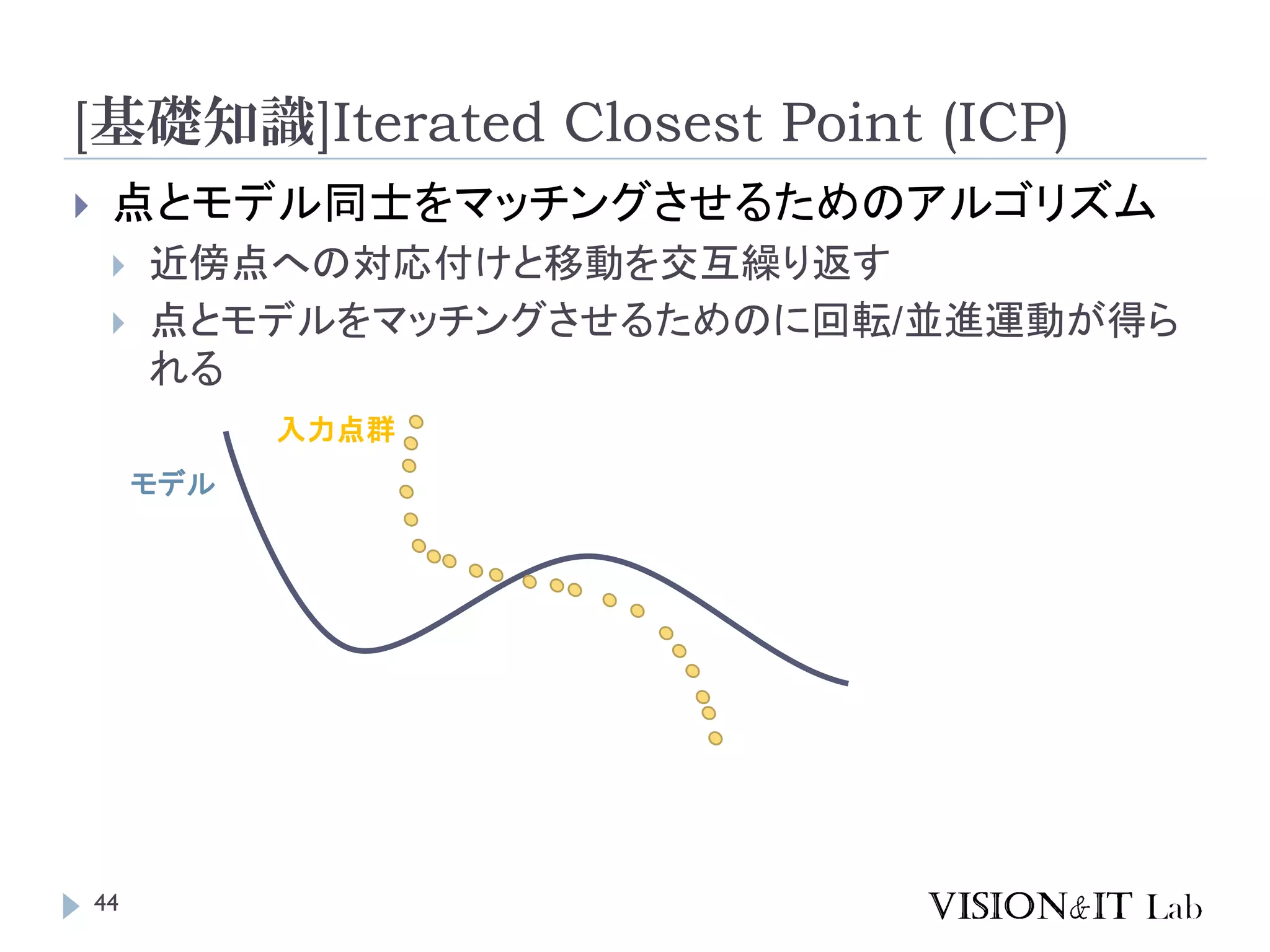 [基礎知識]Iterated Closest Point (ICP)

点とモデル同士をマッチングさせるためのアルゴリズム

近傍点への対応付けと移動を交互繰り返す

点とモデルをマッチングさせるためのに回転/並進運動が得られる

入力点群

モデル

44

VISION&IT Lab